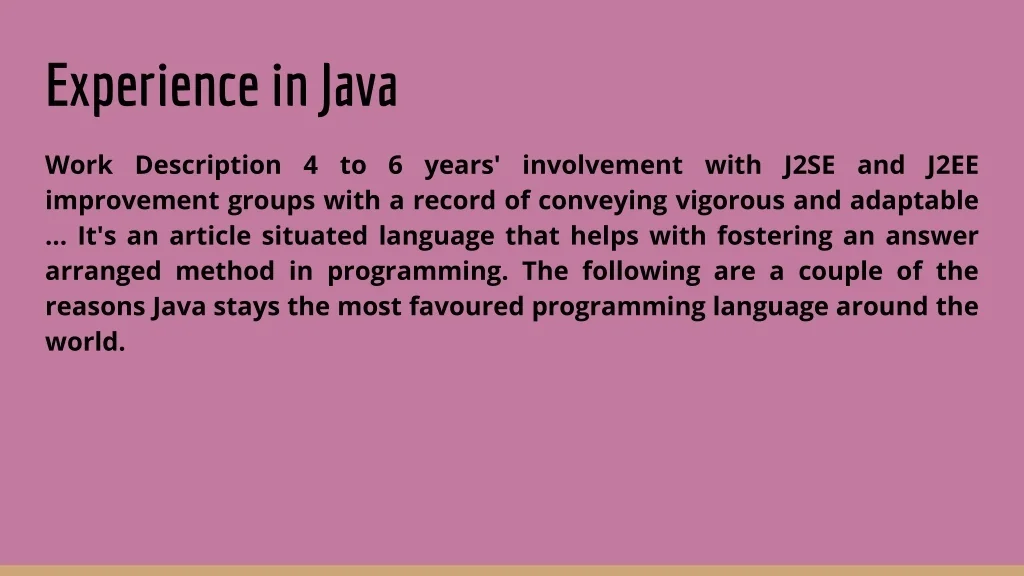 Experience in Java

Work Description 4 to 6 years' involvement with J2SE and J2EE improvement groups with a record of conveying vigorous and adaptable ... It's an article situated language that helps with fostering an answer arranged method in programming. The following are a couple of the reasons Java stays the most favoured programming language around the world.